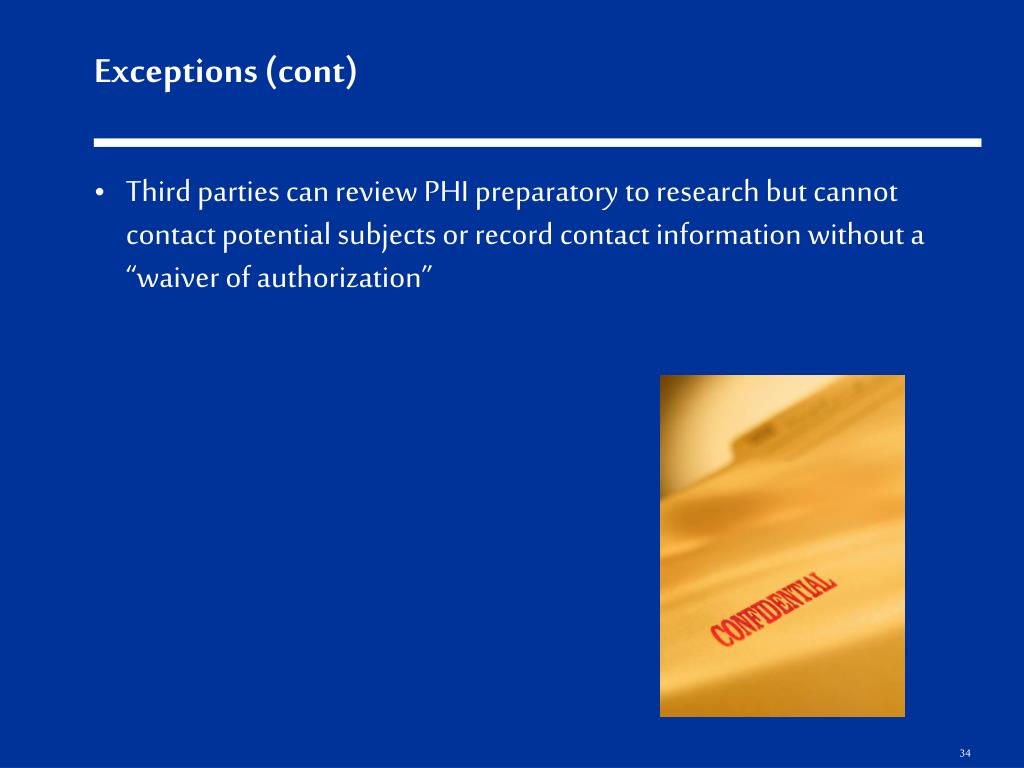 Exceptions (cont)

• Third parties can review PHI preparatory to research but cannot contact potential subjects or record contact information without a “waiver of authorization”

CONFIDENTIAL

34